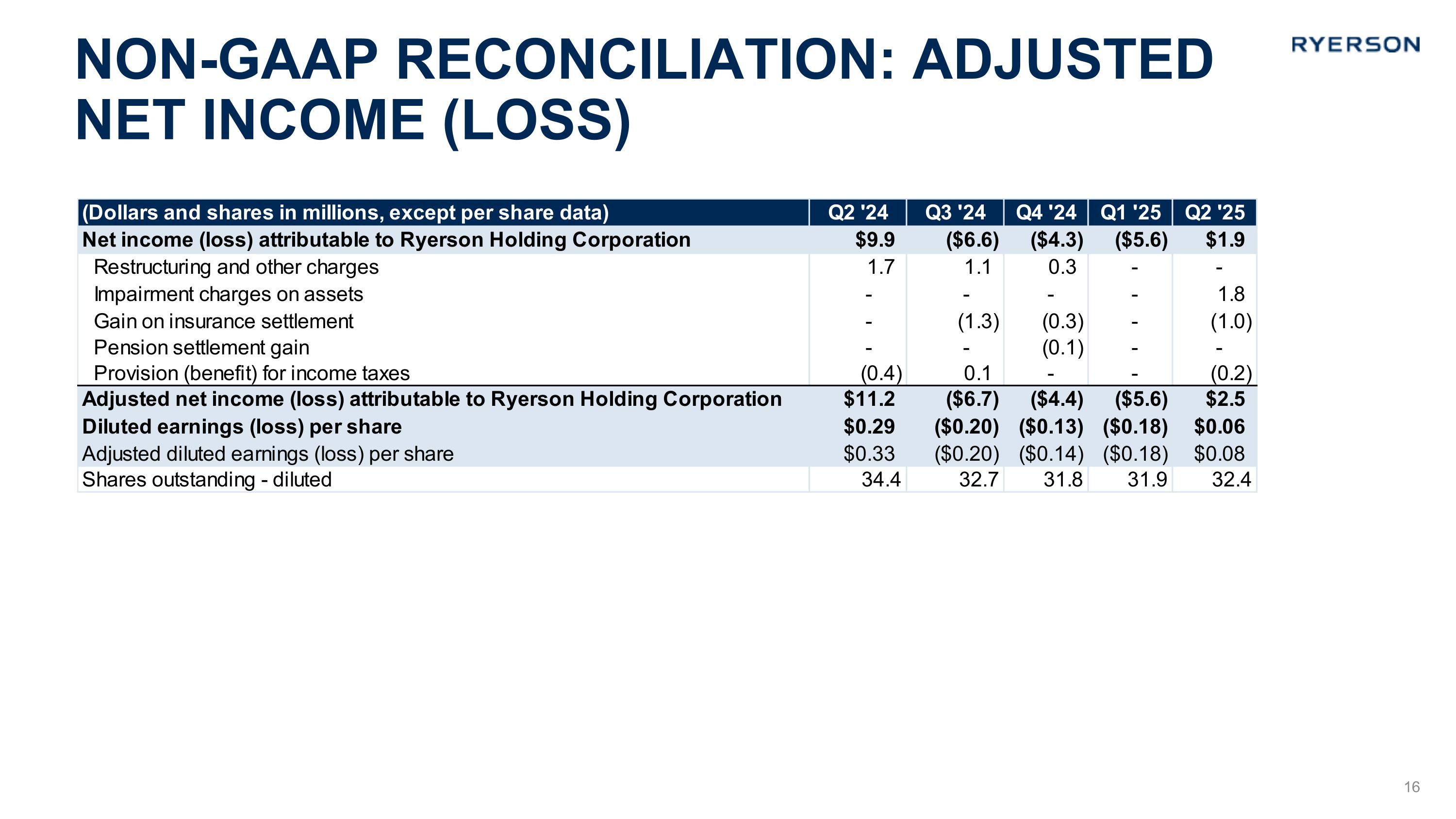 NON-GAAP RECONCILIATION: ADJUSTED NET INCOME (LOSS)

RYERSON

| (Dollars and shares in millions, except per share data) | Q2 '24 | Q3 '24 | Q4 '24 | Q1 '25 | Q2 '25 |
|---|---|---|---|---|---|
| Net income (loss) attributable to Ryerson Holding Corporation | \$9.9 | (\$6.6) | (\$4.3) | (\$5.6) | \$1.9 |
| Restructuring and other charges | 1.7 | 1.1 | 0.3 | - | - |
| Impairment charges on assets | - | - | - | - | 1.8 |
| Gain on insurance settlement | - | (1.3) | (0.3) | - | (1.0) |
| Pension settlement gain | - | - | (0.1) | - | - |
| Provision (benefit) for income taxes | (0.4) | 0.1 | - | - | (0.2) |
| Adjusted net income (loss) attributable to Ryerson Holding Corporation | \$11.2 | (\$6.7) | (\$4.4) | (\$5.6) | \$2.5 |
| Diluted earnings (loss) per share | \$0.29 | (\$0.20) | (\$0.13) | (\$0.18) | \$0.06 |
| Adjusted diluted earnings (loss) per share | \$0.33 | (\$0.20) | (\$0.14) | (\$0.18) | \$0.08 |
| Shares outstanding - diluted | 34.4 | 32.7 | 31.8 | 31.9 | 32.4 |

16